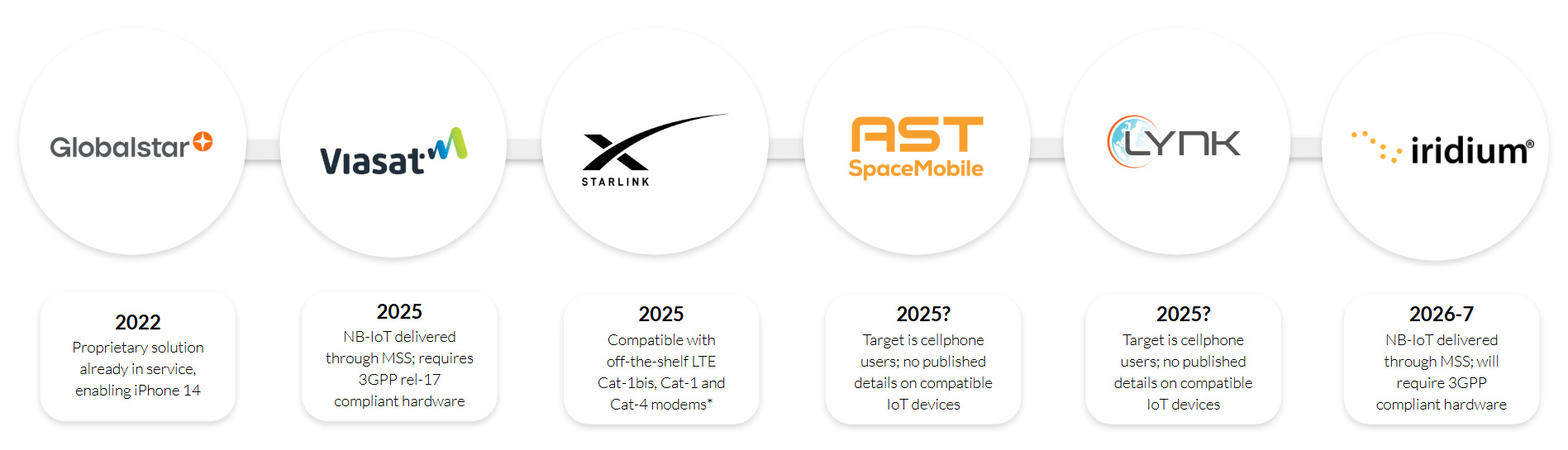 Globalstar

Viasat

STARLINK

AST SpaceMobile

LYNK

iridium®

2022
Proprietary solution already in service, enabling iPhone 14

2025
NB-IoT delivered through MSS; requires 3GPP rel-17 compliant hardware

2025
Compatible with off-the-shelf LTE Cat-1bis, Cat-1 and Cat-4 modems*

2025?
Target is cellphone users; no published details on compatible IoT devices

2025?
Target is cellphone users; no published details on compatible IoT devices

2026-7
NB-IoT delivered through MSS; will require 3GPP compliant hardware